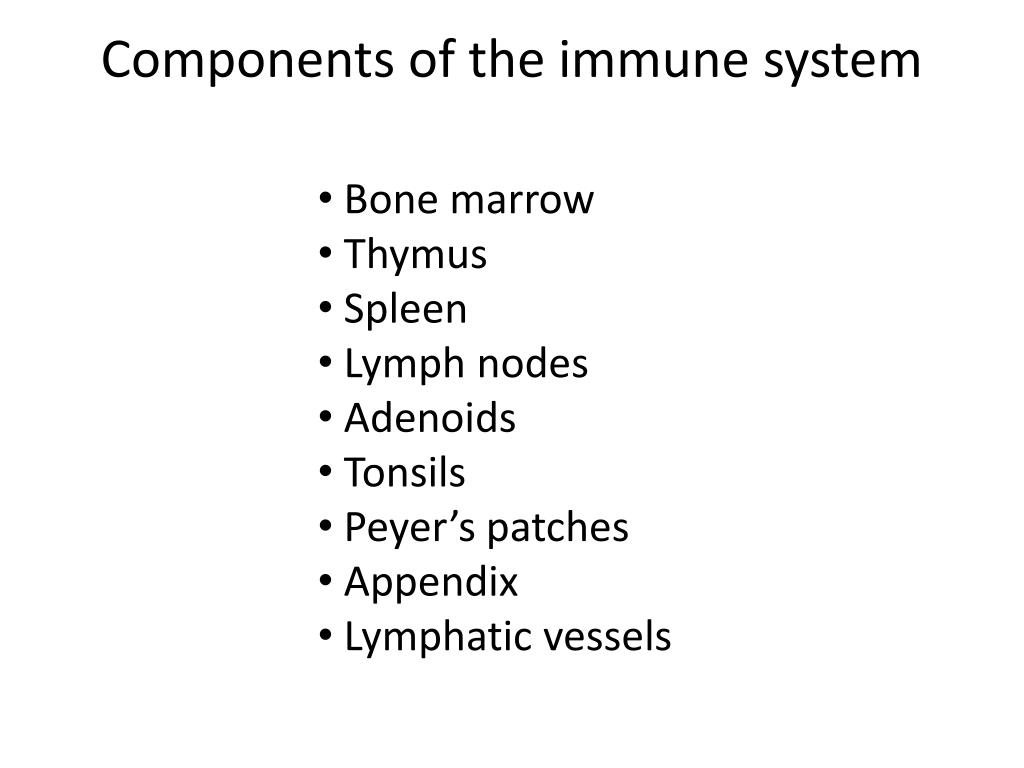 Components of the immune system

• Bone marrow
• Thymus
• Spleen
• Lymph nodes
• Adenoids
• Tonsils
• Peyer’s patches
• Appendix
• Lymphatic vessels